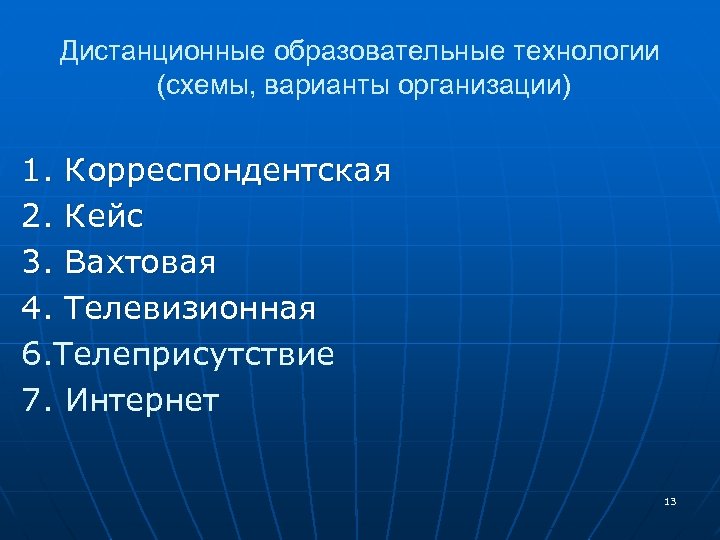 Дистанционные образовательные технологии (схемы, варианты организации)

1. Корреспондентская
2. Кейс
3. Вахтовая
4. Телевизионная
6.Телеприсутствие
7. Интернет

13